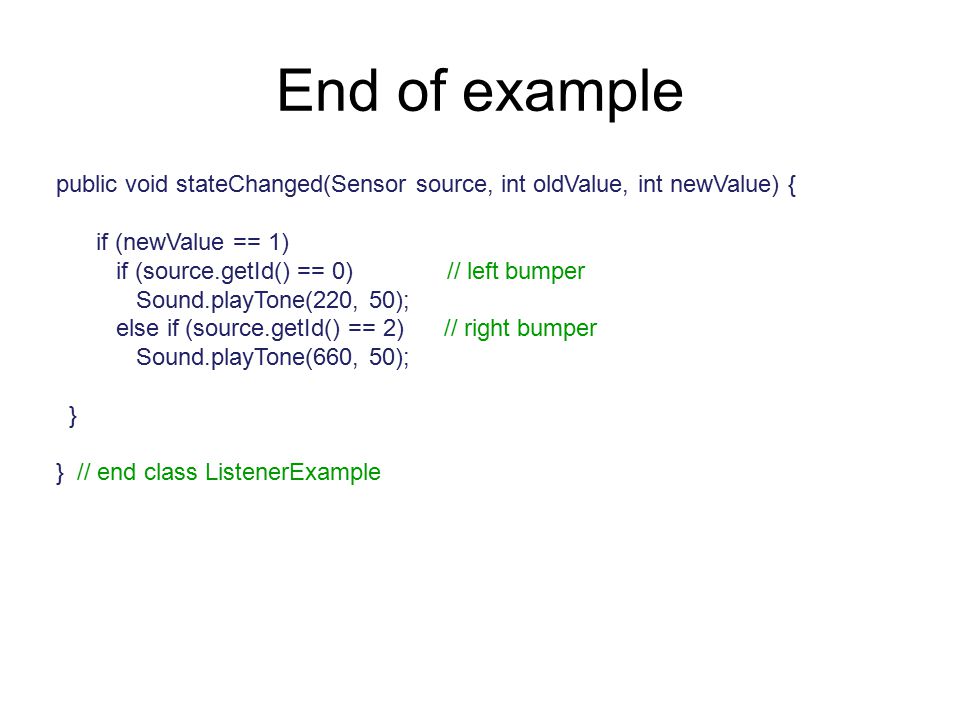 End of example

public void stateChanged(Sensor source, int oldValue, int newValue) {

    if (newValue == 1)
      if (source.getId() == 0)             // left bumper
        Sound.playTone(220, 50);
      else if (source.getId() == 2)      // right bumper
        Sound.playTone(660, 50);

  }

}  // end class ListenerExample